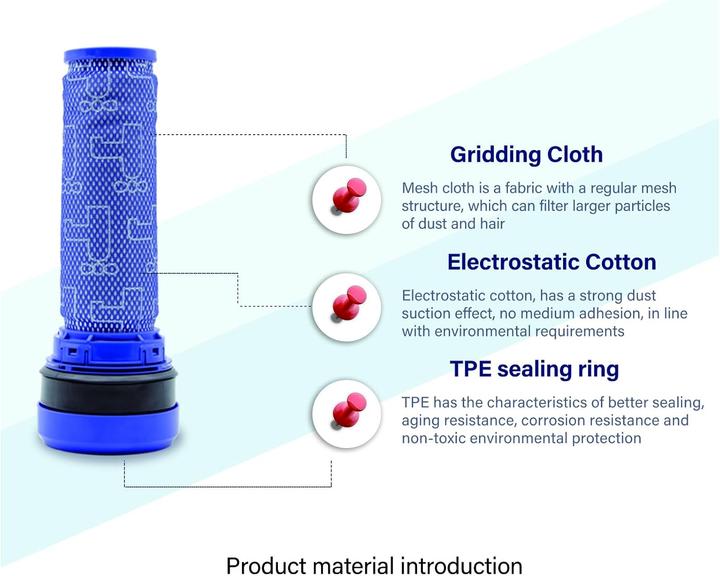 Gridding Cloth

Mesh cloth is a fabric with a regular mesh structure, which can filter larger particles of dust and hair

Electrostatic Cotton

Electrostatic cotton, has a strong dust suction effect, no medium adhesion, in line with environmental requirements

TPE sealing ring

TPE has the characteristics of better sealing, aging resistance, corrosion resistance and non-toxic environmental protection

Product material introduction